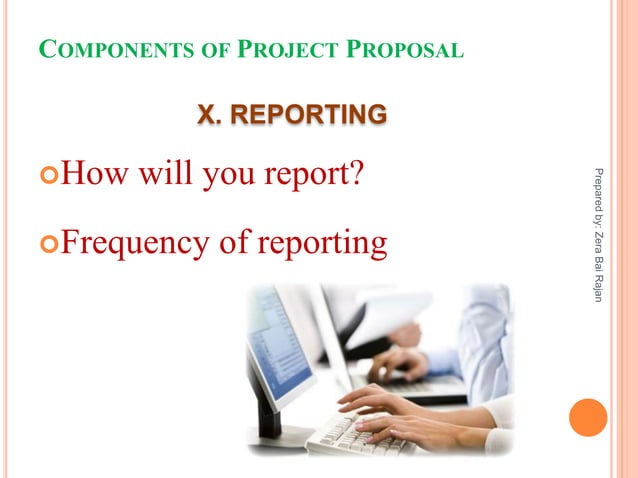 COMPONENTS OF PROJECT PROPOSAL

X. REPORTING

How will you report?

Frequency of reporting

Prepared by: Zera Bai Rajan